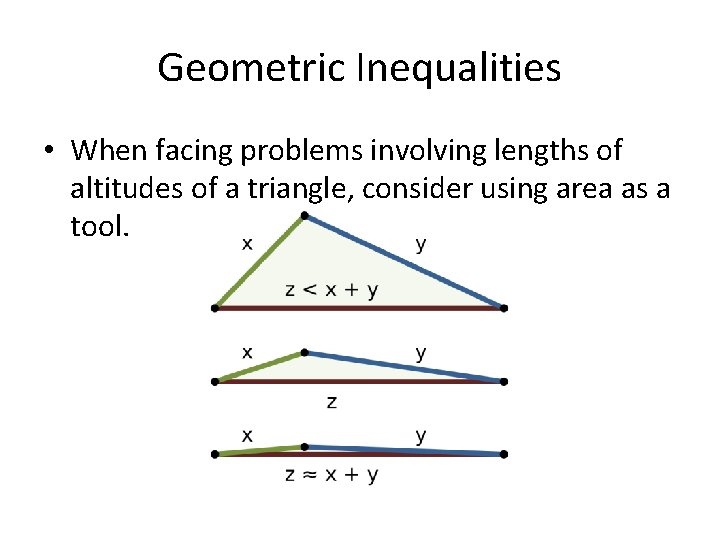 Geometric Inequalities

• When facing problems involving lengths of altitudes of a triangle, consider using area as a tool.

x

y

$z < x + y$

x

y

z

x

y

$z \approx x + y$